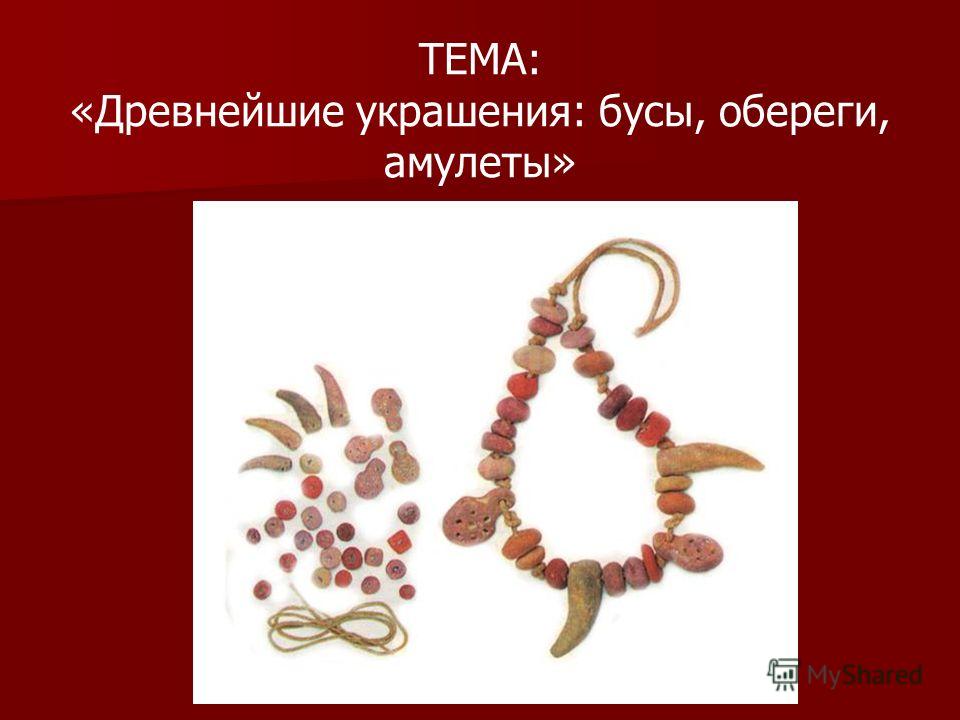 ТЕМА:
«Древнейшие украшения: бусы, обереги, амулеты»

MyShared